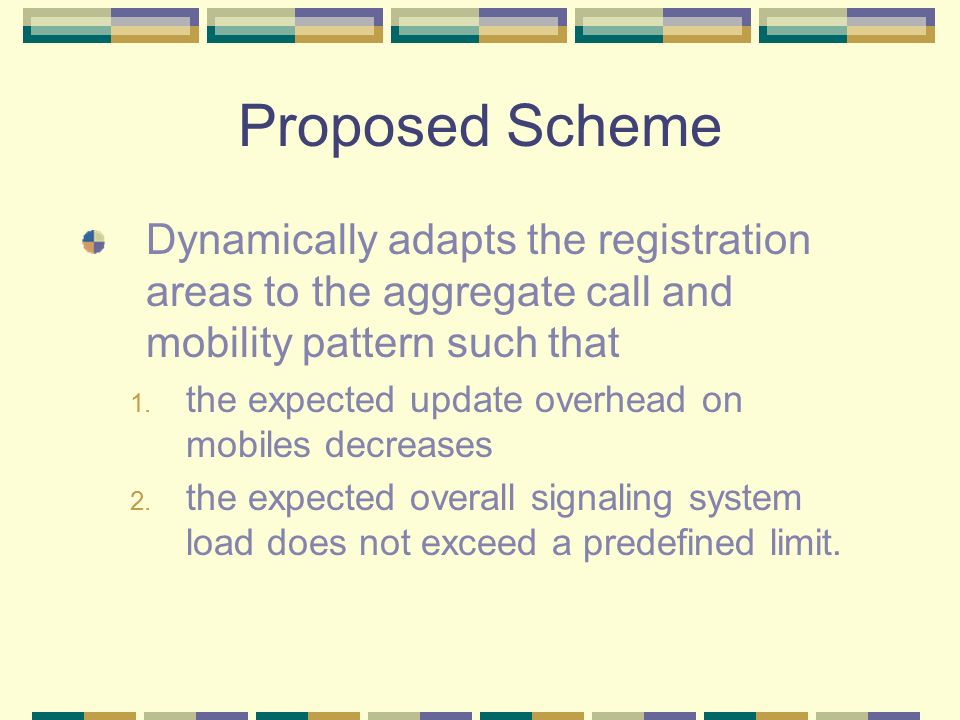 Proposed Scheme

Dynamically adapts the registration areas to the aggregate call and mobility pattern such that

1. the expected update overhead on mobiles decreases
2. the expected overall signaling system load does not exceed a predefined limit.